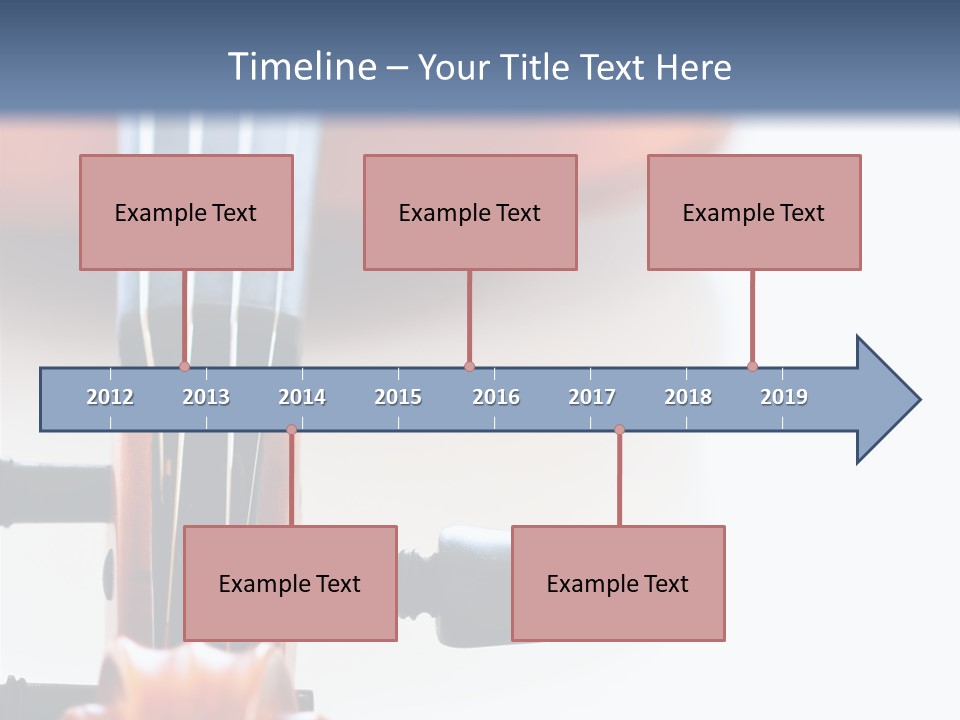 Timeline – Your Title Text Here

Example Text

Example Text

Example Text

2012 2013 2014 2015 2016 2017 2018 2019

Example Text

Example Text